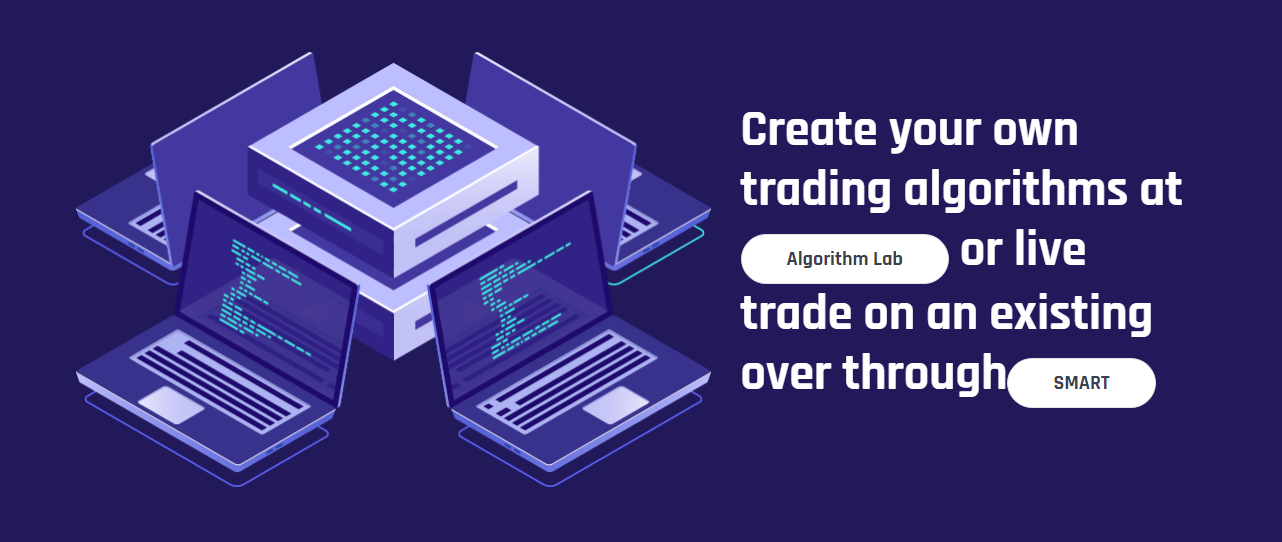 Create your own trading algorithms at Algorithm Lab or live trade on an existing over through SMART